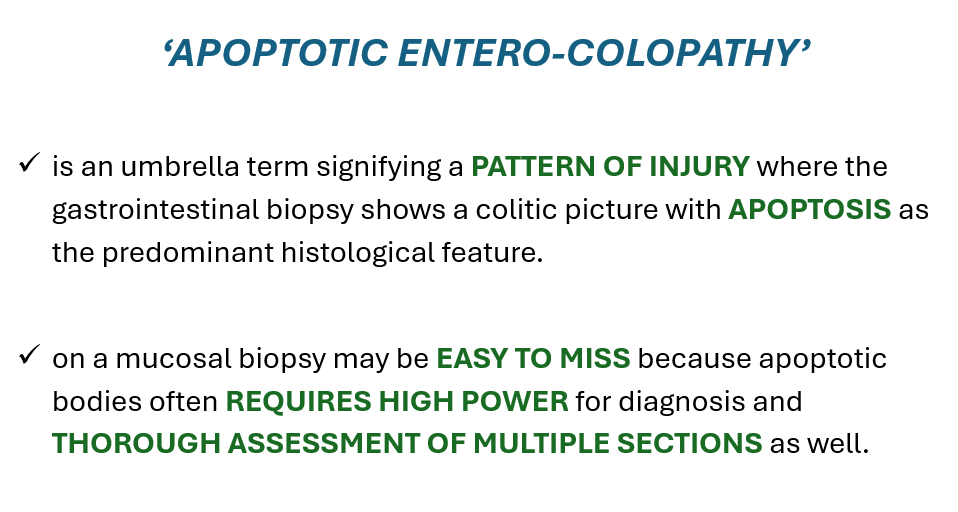 ‘APOPTOTIC ENTERO-COLOPATHY’

✓ is an umbrella term signifying a PATTERN OF INJURY where the gastrointestinal biopsy shows a colitic picture with APOPTOSIS as the predominant histological feature.

✓ on a mucosal biopsy may be EASY TO MISS because apoptotic bodies often REQUIRES HIGH POWER for diagnosis and THOROUGH ASSESSMENT OF MULTIPLE SECTIONS as well.